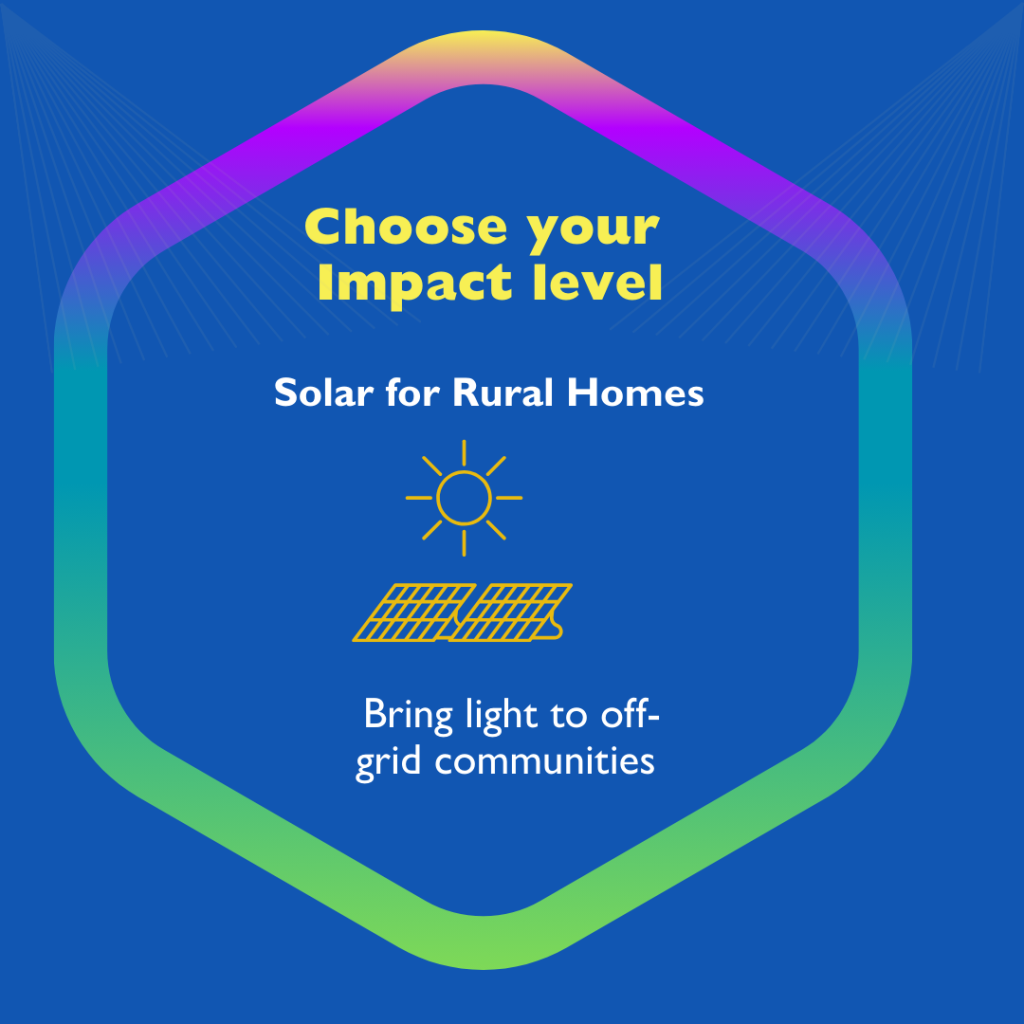 Choose your Impact level

Solar for Rural Homes

Bring light to off-grid communities